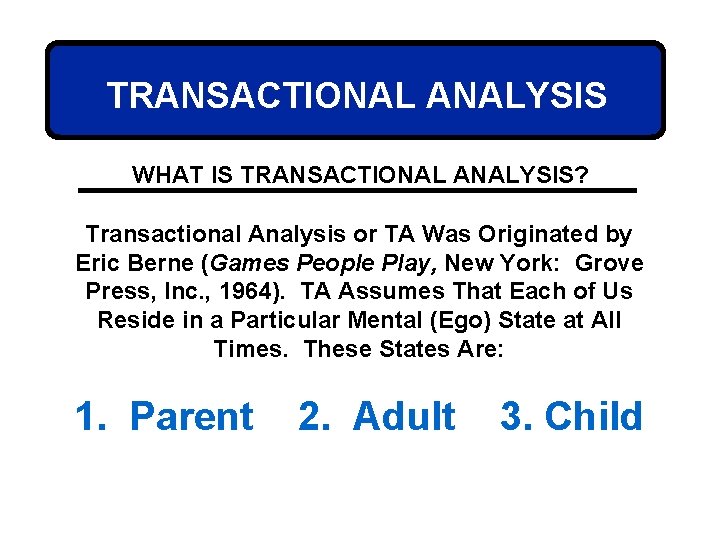 TRANSACTIONAL ANALYSIS

WHAT IS TRANSACTIONAL ANALYSIS?

Transactional Analysis or TA Was Originated by Eric Berne (Games People Play, New York: Grove Press, Inc., 1964). TA Assumes That Each of Us Reside in a Particular Mental (Ego) State at All Times. These States Are:

1. Parent 2. Adult 3. Child